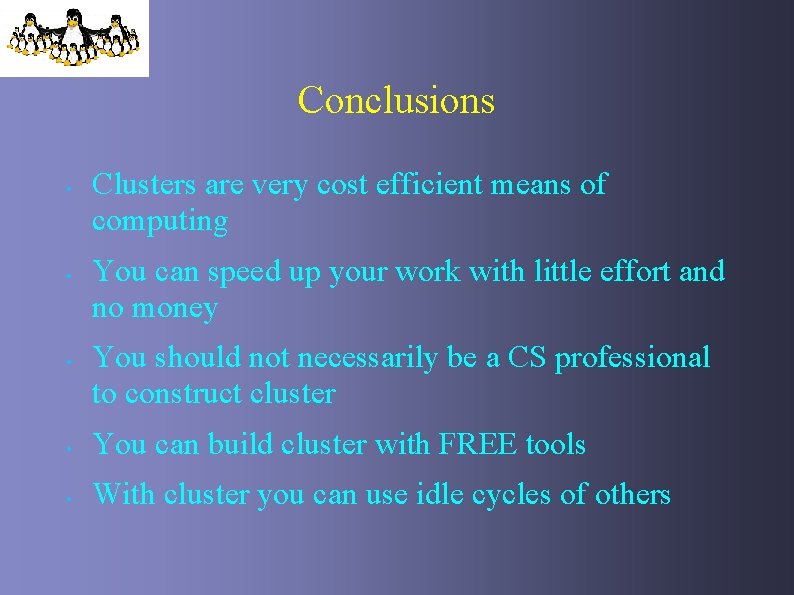 Conclusions

- Clusters are very cost efficient means of computing
- You can speed up your work with little effort and no money
- You should not necessarily be a CS professional to construct cluster
- You can build cluster with FREE tools
- With cluster you can use idle cycles of others